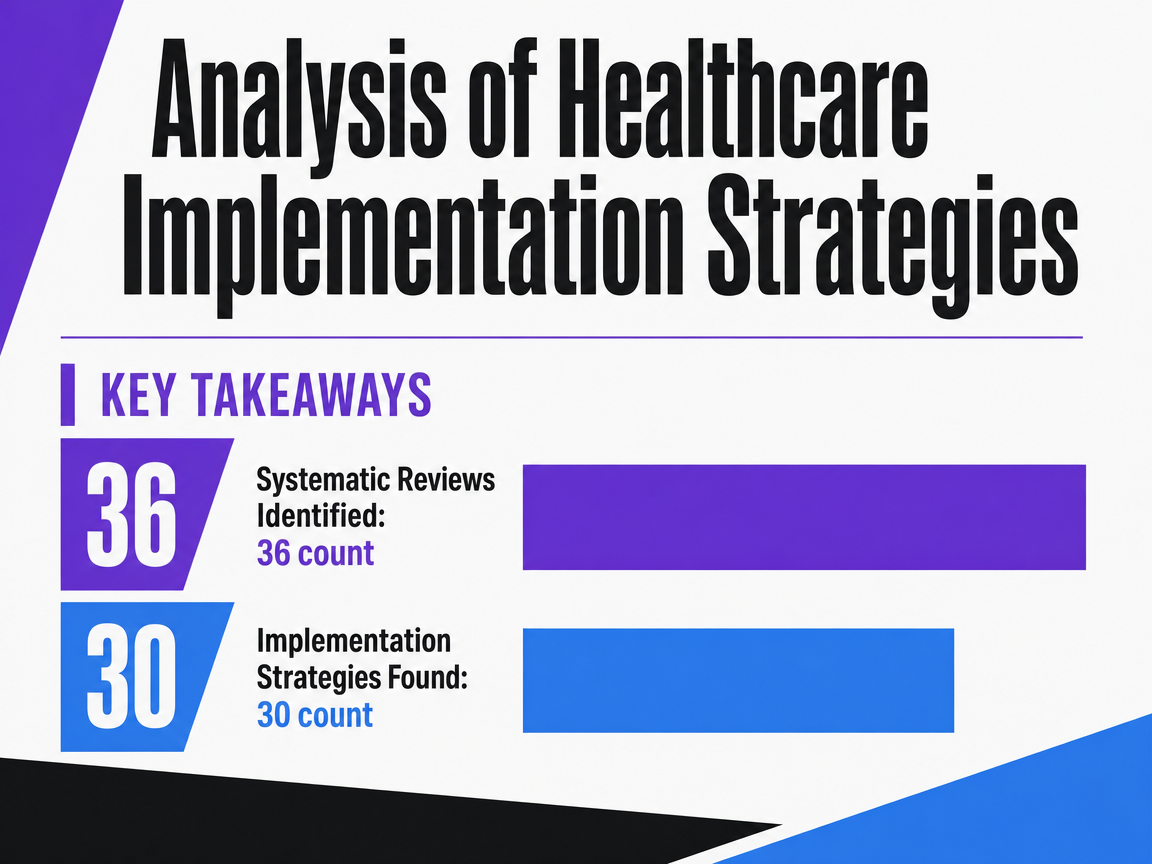 Analysis of Healthcare Implementation Strategies

KEY TAKEAWAYS

36

Systematic Reviews Identified: 36 count

30

Implementation Strategies Found: 30 count